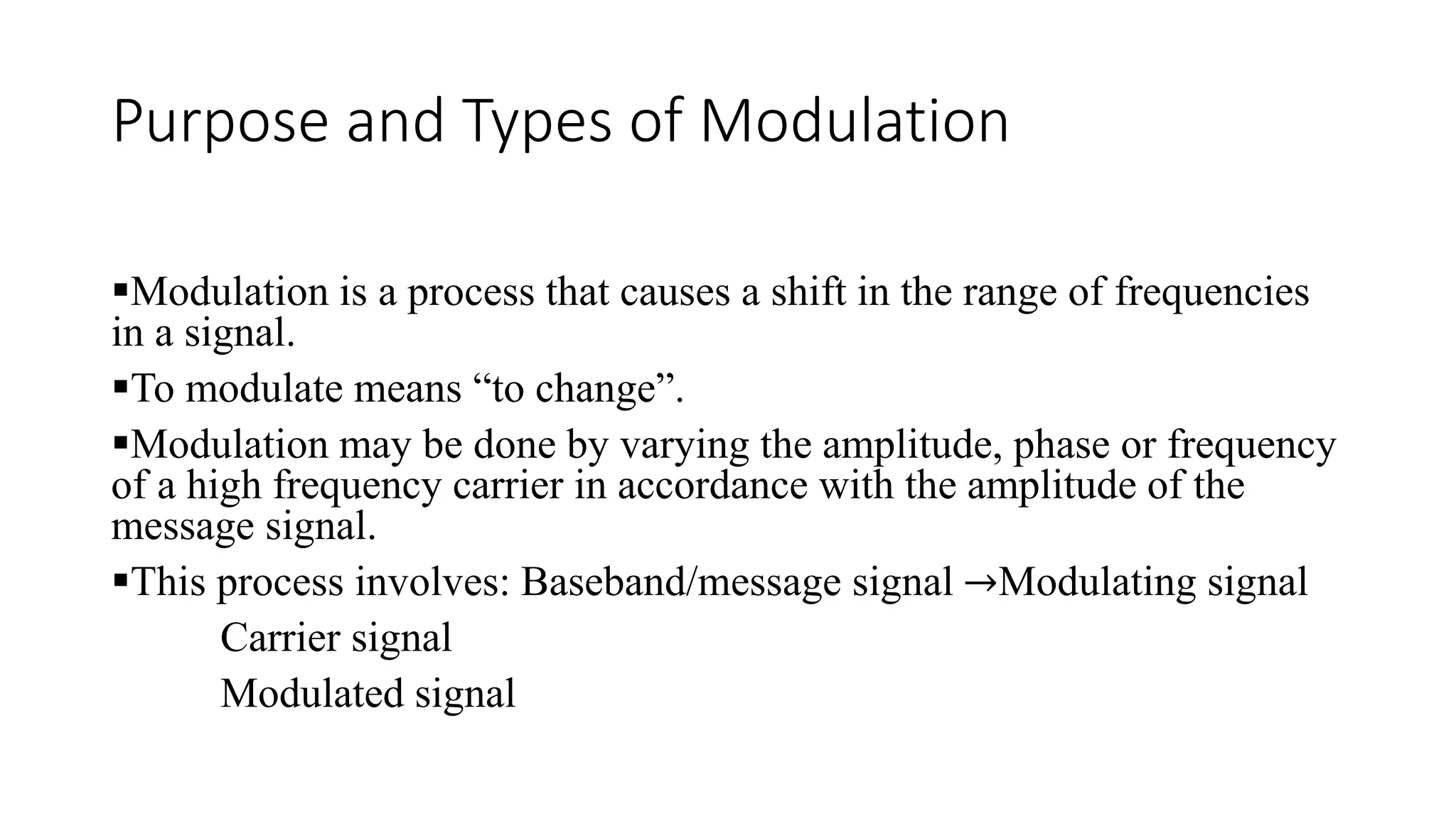 Purpose and Types of Modulation

▪Modulation is a process that causes a shift in the range of frequencies in a signal.

▪To modulate means “to change”.

▪Modulation may be done by varying the amplitude, phase or frequency of a high frequency carrier in accordance with the amplitude of the message signal.

▪This process involves: Baseband/message signal →Modulating signal

Carrier signal

Modulated signal